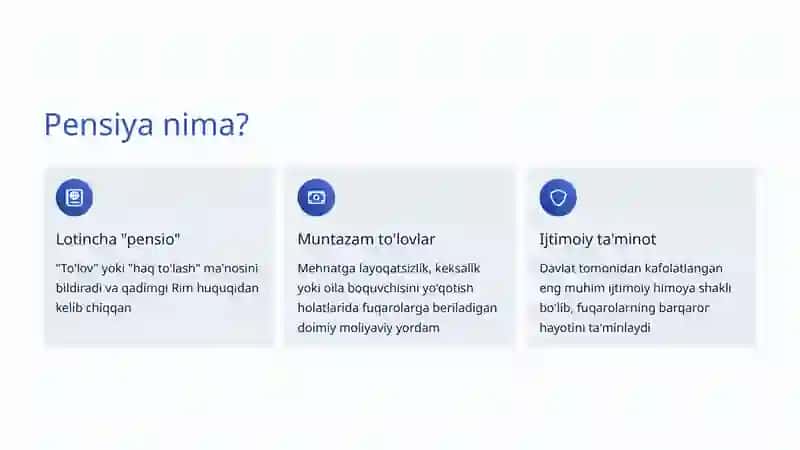 Pensiya nima?

Lotincha "pensio"

"To'lov" yoki "haq to'lash" ma'nosini bildiradi va qadimgi Rim huquqidan kelib chiqqan

Muntazam to'lovlar

Mehnatga layoqatsizlik, keksalik yoki oila boquvchisini yo'qotish holatlarida fuqarolarga beriladigan doimiy moliyaviy yordam

Ijtimoiy ta'minot

Davlat tomonidan kafolatlangan eng muhim ijtimoiy himoya shakli bo'lib, fuqarolarning barqaror hayotini ta'minlaydi